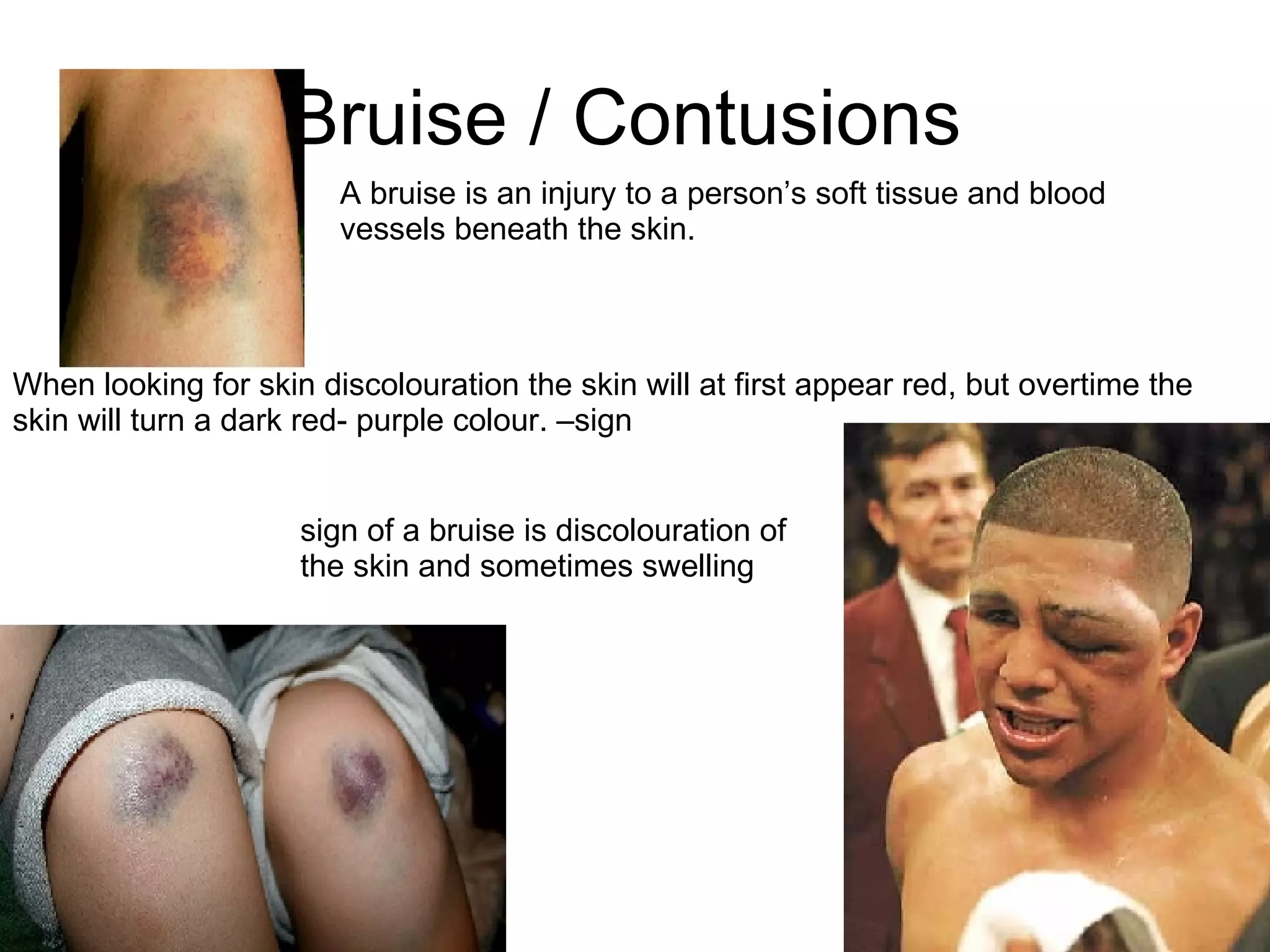 Bruise / Contusions

A bruise is an injury to a person's soft tissue and blood vessels beneath the skin.

When looking for skin discolouration the skin will at first appear red, but overtime the skin will turn a dark red- purple colour. –sign

sign of a bruise is discolouration of the skin and sometimes swelling